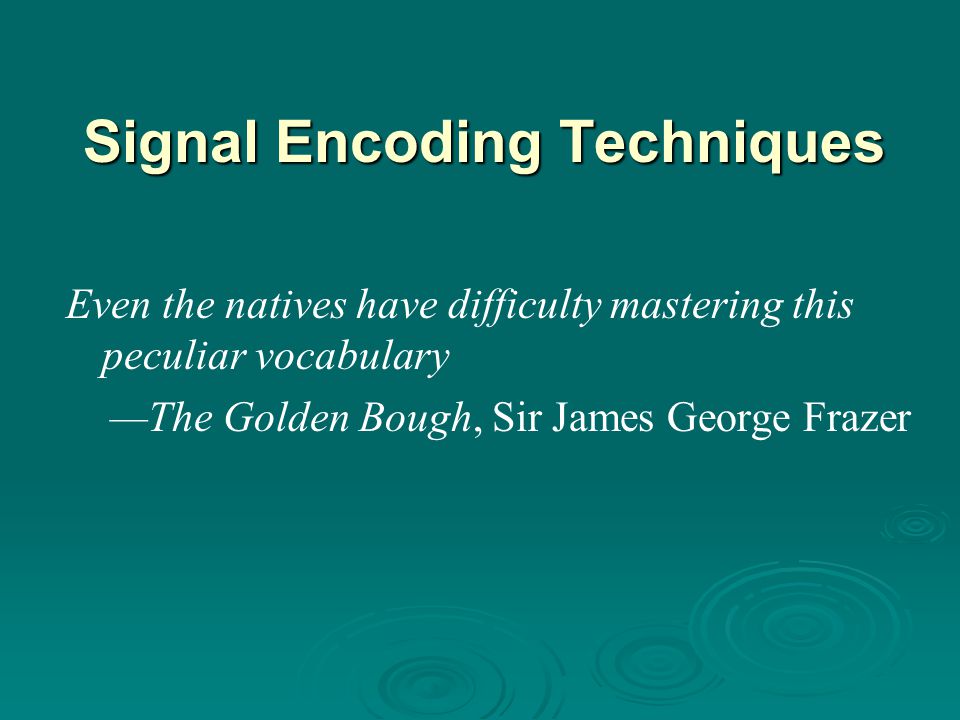 Signal Encoding Techniques

Even the natives have difficulty mastering this peculiar vocabulary

—The Golden Bough, Sir James George Frazer